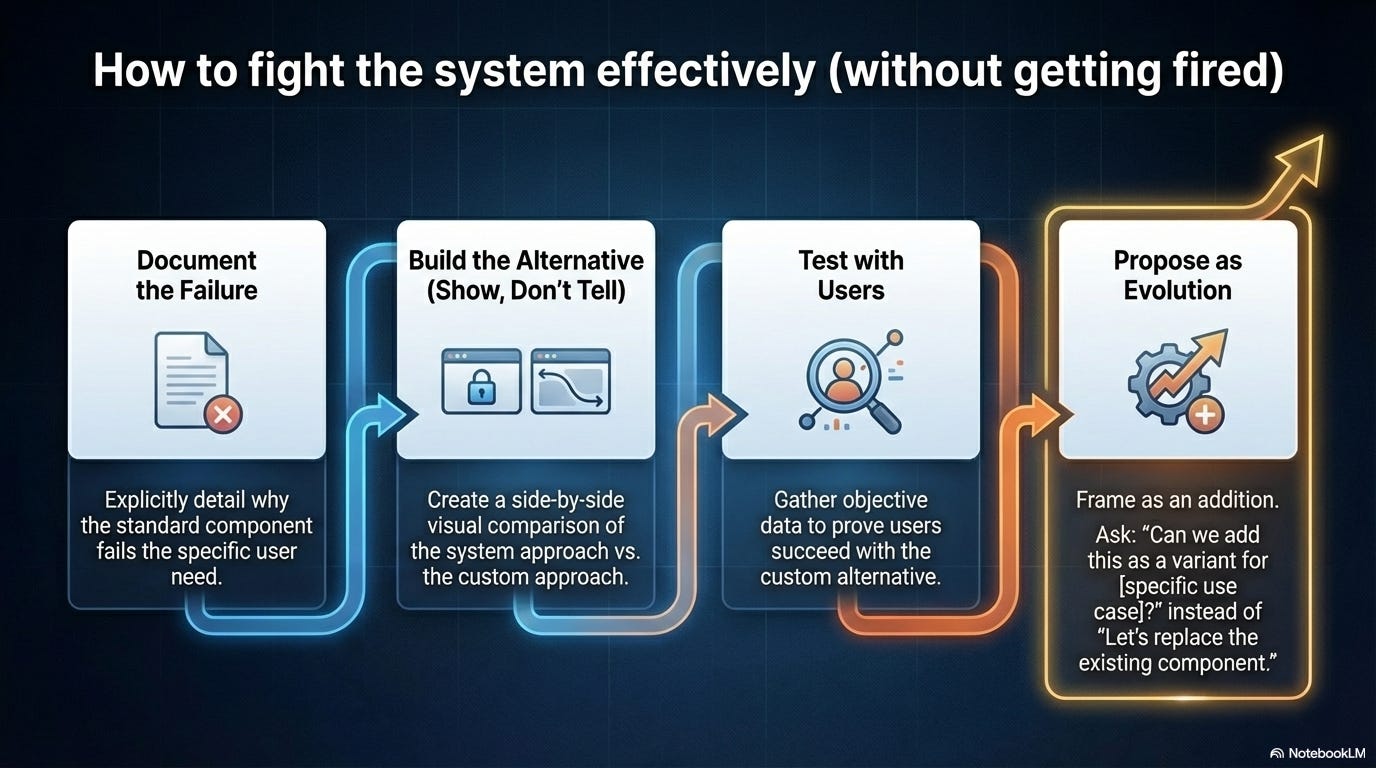 How to fight the system effectively (without getting fired)

Document the Failure

Explicitly detail why the standard component fails the specific user need.

Build the Alternative (Show, Don't Tell)

Create a side-by-side visual comparison of the system approach vs. the custom approach.

Test with Users

Gather objective data to prove users succeed with the custom alternative.

Propose as Evolution

Frame as an addition.

Ask: "Can we add this as a variant for [specific use case]?" instead of "Let's replace the existing component."

NotebookLM